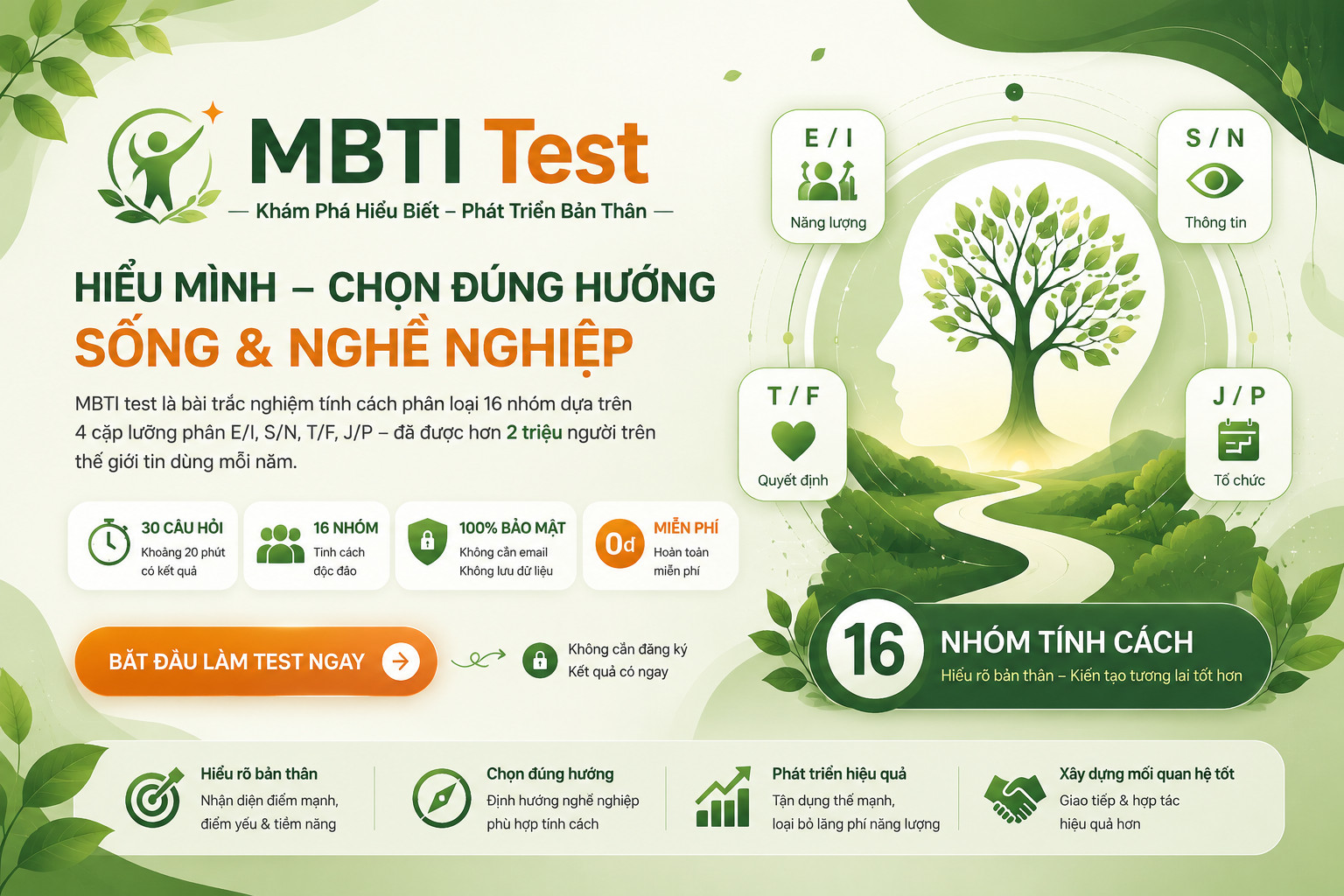 MBTI Test
— Khám Phá Hiểu Biết – Phát Triển Bản Thân —

HIỂU MÌNH – CHỌN ĐÚNG HƯỚNG
SỐNG & NGHỀ NGHIỆP

MBTI test là bài trắc nghiệm tính cách phân loại 16 nhóm dựa trên 4 cặp lưỡng phân E/I, S/N, T/F, J/P – đã được hơn 2 triệu người trên thế giới tin dùng mỗi năm.

30 CÂU HỎI
Khoảng 20 phút có kết quả

16 NHÓM
Tính cách độc đáo

100% BẢO MẬT
Không cần email
Không lưu dữ liệu

0đ
MIỄN PHÍ
Hoàn toàn miễn phí

BẮT ĐẦU LÀM TEST NGAY

Không cần đăng ký
Kết quả có ngay

E / I
Năng lượng

S / N
Thông tin

T / F
Quyết định

J / P
Tổ chức

16
NHÓM TÍNH CÁCH
Hiểu rõ bản thân – Kiến tạo tương lai tốt hơn

Hiểu rõ bản thân
Nhận diện điểm mạnh, điểm yếu & tiềm năng

Chọn đúng hướng
Định hướng nghề nghiệp phù hợp tính cách

Phát triển hiệu quả
Tận dụng thế mạnh, loại bỏ lãng phí năng lượng

Xây dựng mối quan hệ tốt
Giao tiếp & hợp tác hiệu quả hơn